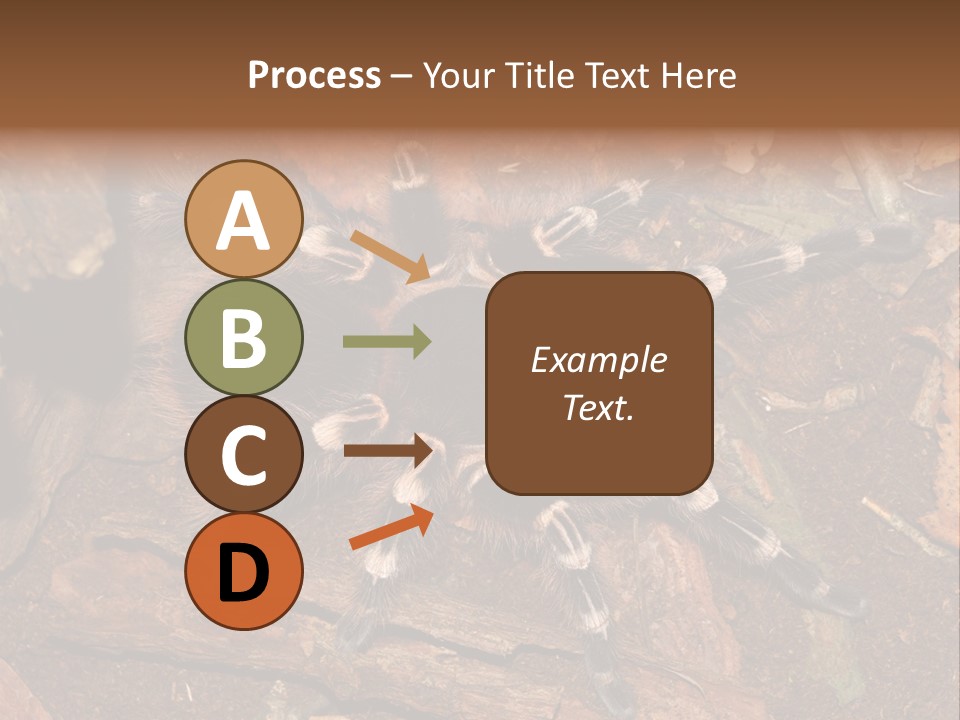 Process – Your Title Text Here

A

B

C

D

Example Text.